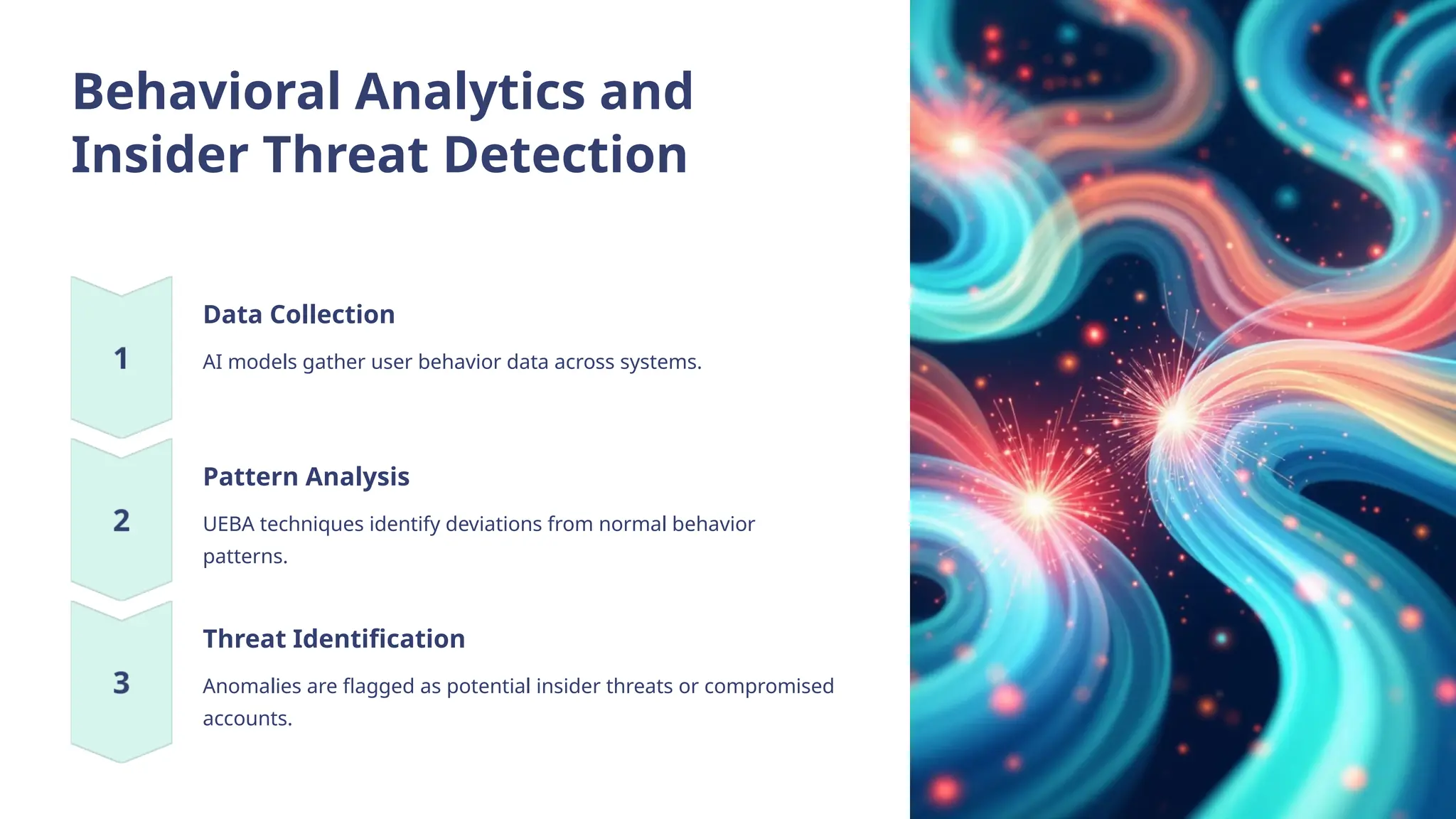 Behavioral Analytics and Insider Threat Detection

1

Data Collection

AI models gather user behavior data across systems.

2

Pattern Analysis

UEBA techniques identify deviations from normal behavior patterns.

3

Threat Identification

Anomalies are flagged as potential insider threats or compromised accounts.